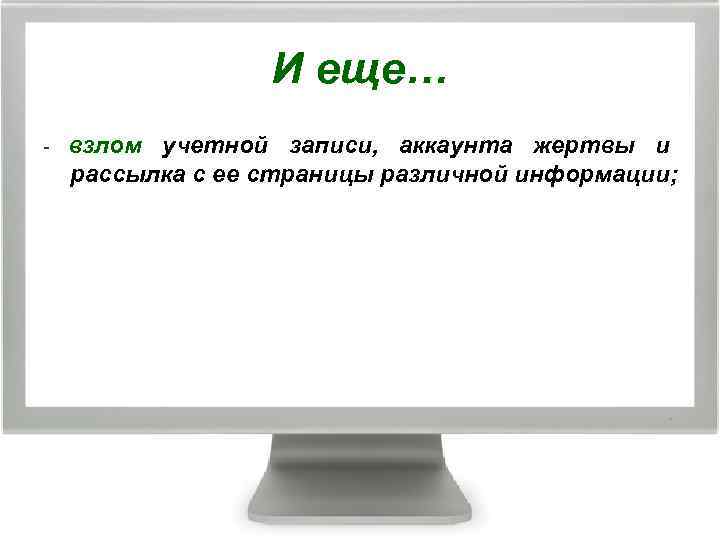 И еще…

- взлом учетной записи, аккаунта жертвы и рассылка с ее страницы различной информации;